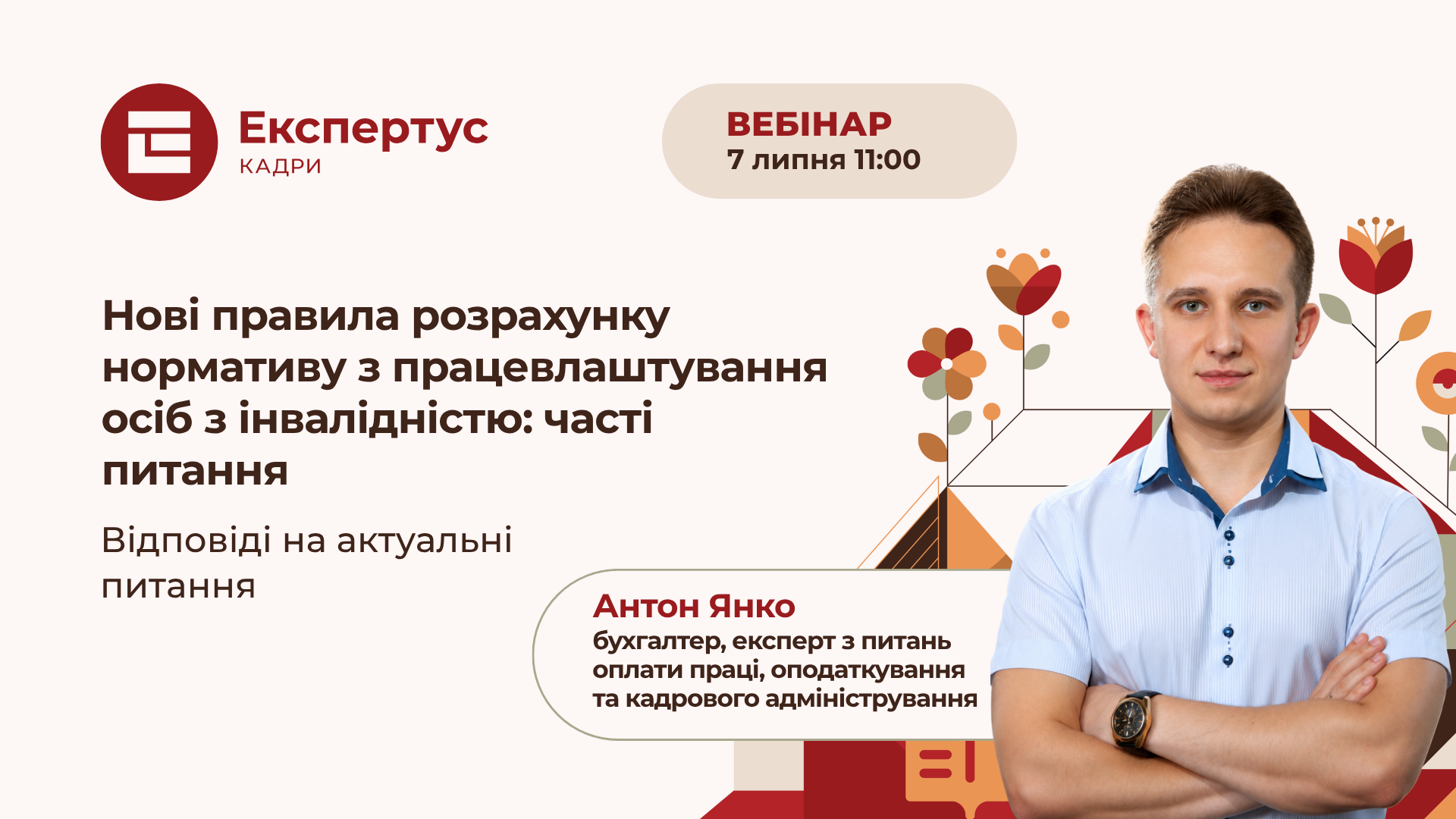 Експертус
КАДРИ

ВЕБІНАР
7 липня 11:00

Нові правила розрахунку нормативу з працевлаштування осіб з інвалідністю: часті питання

Відповіді на актуальні питання

Антон Янко
бухгалтер, експерт з питань оплати праці, оподаткування та кадрового адміністрування